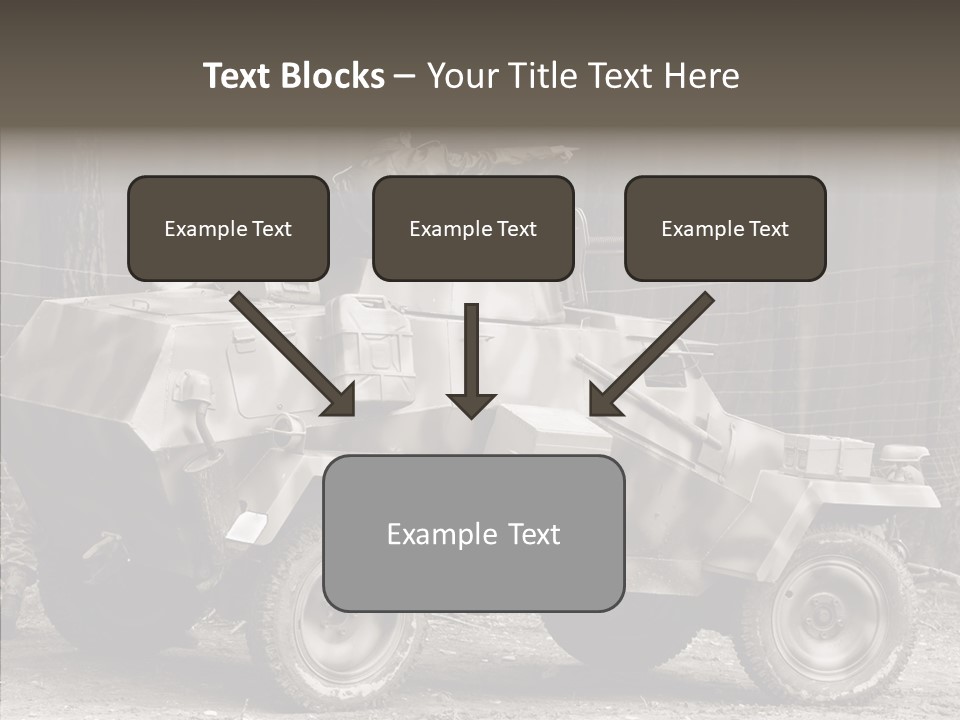 Text Blocks – Your Title Text Here

Example Text

Example Text

Example Text

Example Text